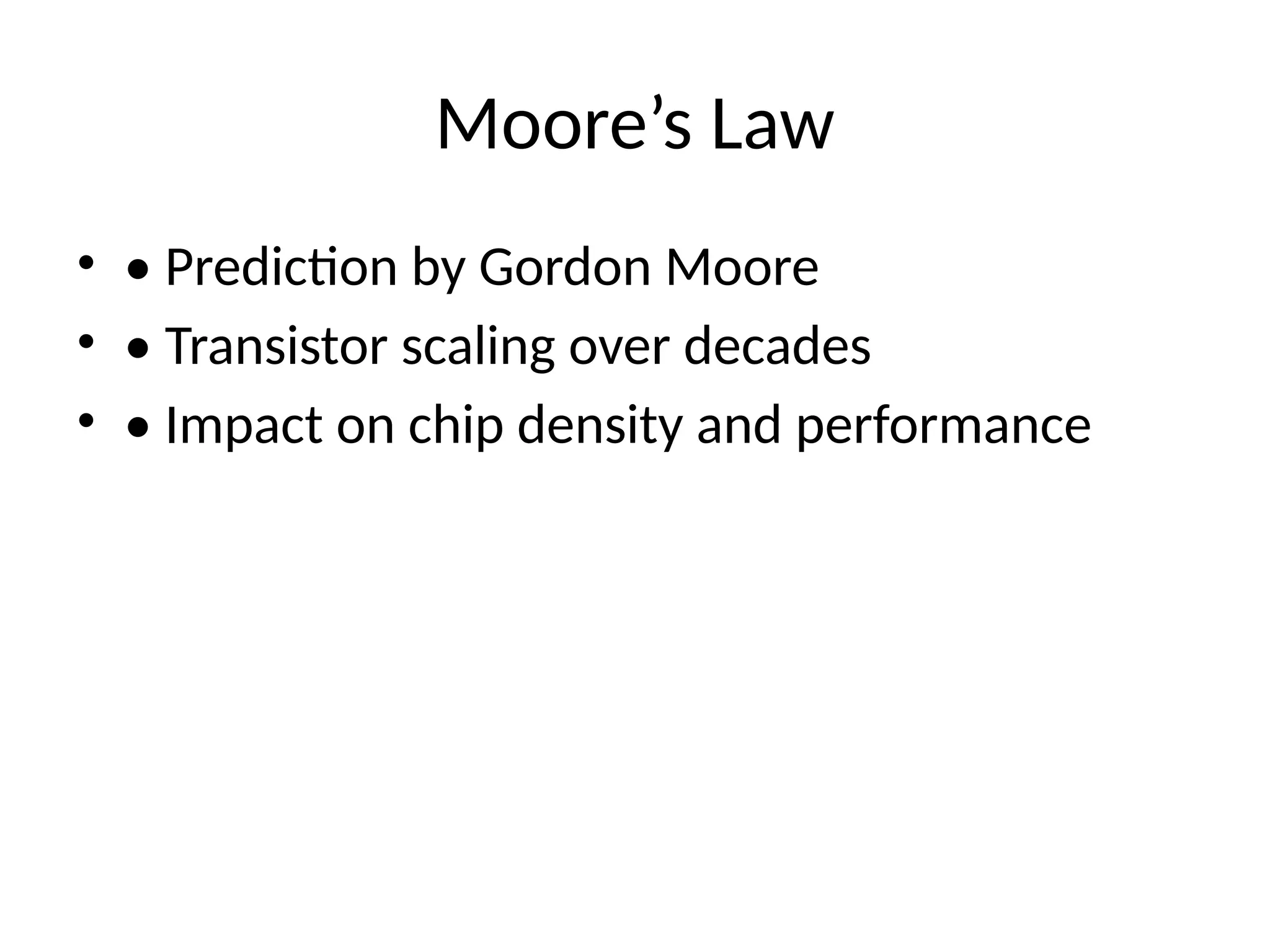 Moore’s Law

• • Prediction by Gordon Moore
• • Transistor scaling over decades
• • Impact on chip density and performance